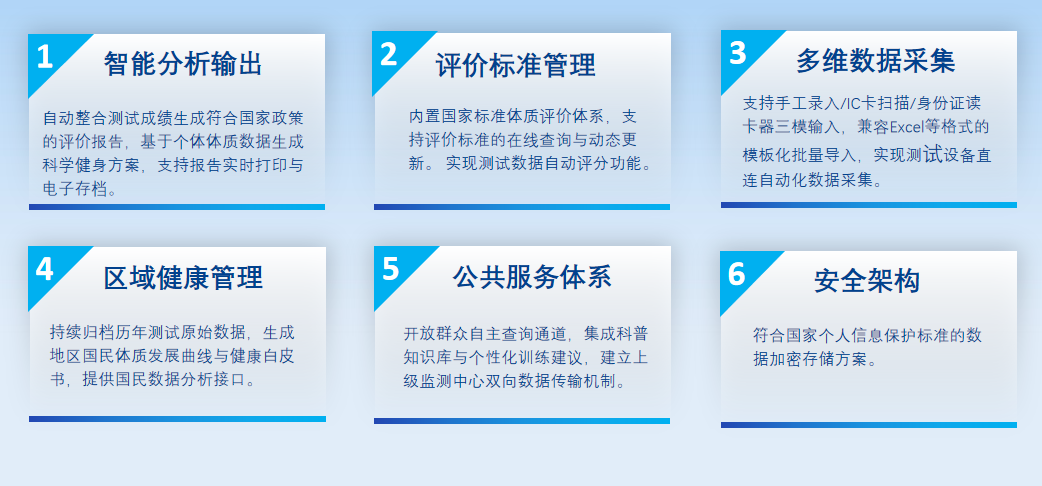 1
智能分析输出

自动整合测试成绩生成符合国家政策的评价报告，基于个体体质数据生成科学健身方案，支持报告实时打印与电子存档。

2
评价标准管理

内置国家标准体质评价体系，支持评价标准的在线查询与动态更新。 实现测试数据自动评分功能。

3
多维数据采集

支持手工录入/IC卡扫描/身份证读卡器三模输入，兼容Excel等格式的模板化批量导入，实现测试设备直连自动化数据采集。

4
区域健康管理

持续归档历年测试原始数据，生成地区国民体质发展曲线与健康白皮书，提供国民数据分析接口。

5
公共服务体系

开放群众自主查询通道，集成科普知识库与个性化训练建议，建立上级监测中心双向数据传输机制。

6
安全架构

符合国家个人信息保护标准的数据加密存储方案。